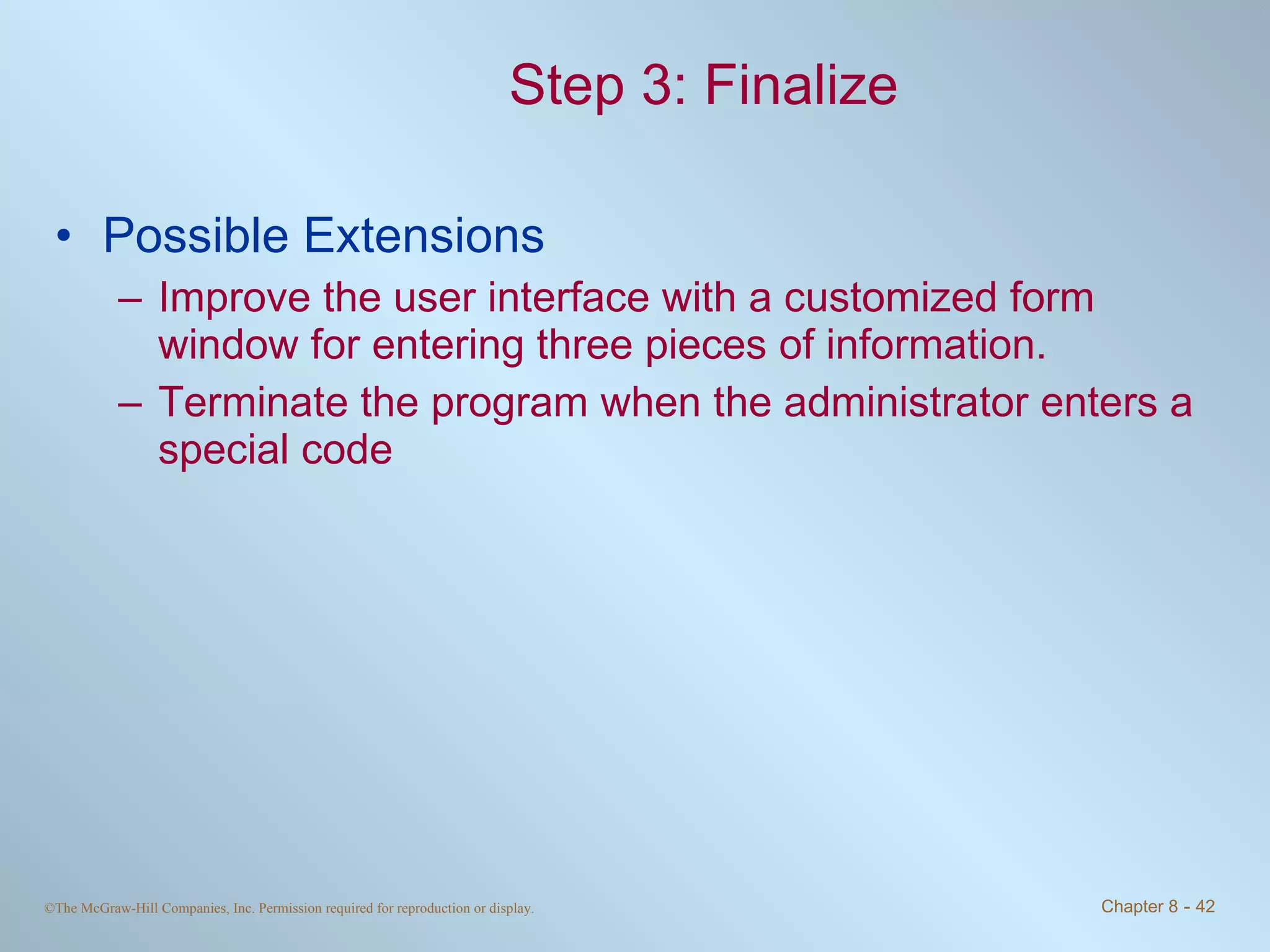 Step 3: Finalize

• Possible Extensions

– Improve the user interface with a customized form window for entering three pieces of information.

– Terminate the program when the administrator enters a special code

©The McGraw-Hill Companies, Inc. Permission required for reproduction or display.

Chapter 8 - 42